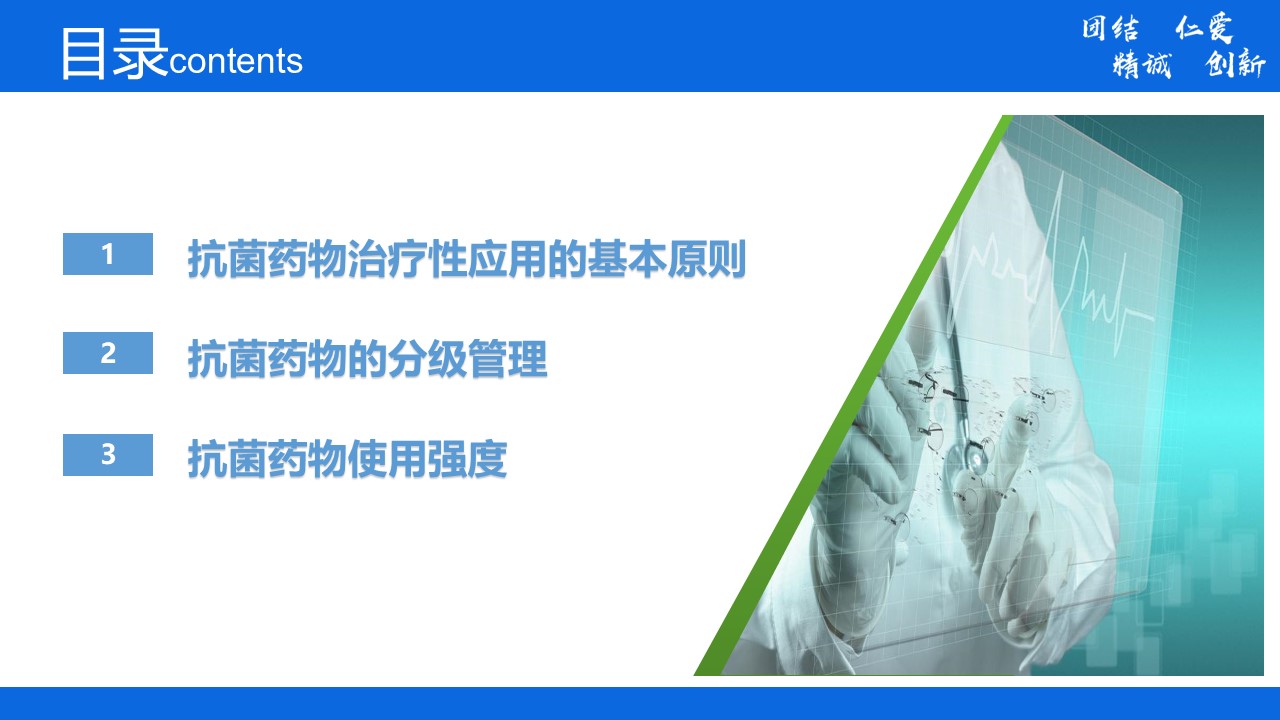 目录contents

团结 仁爱
精诚 创新

1 抗菌药物治疗性应用的基本原则

2 抗菌药物的分级管理

3 抗菌药物使用强度